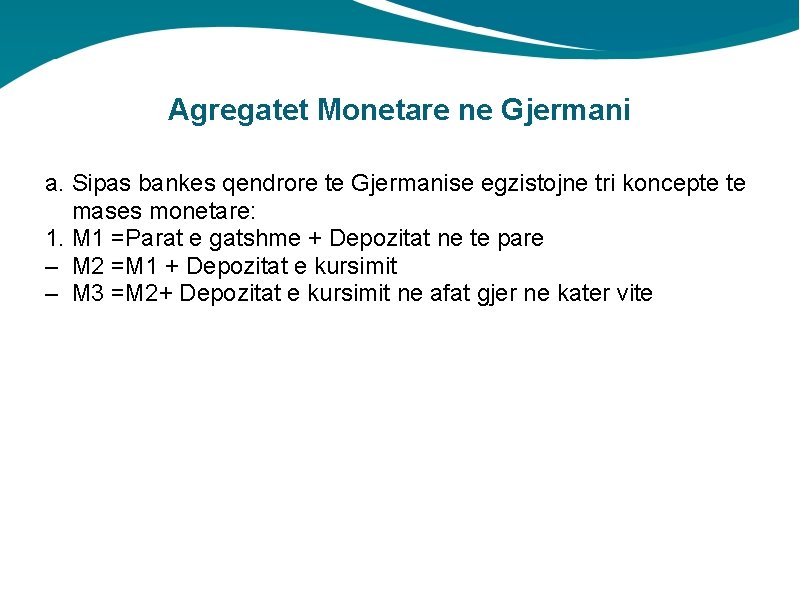 Agregatet Monetare ne Gjermani

a. Sipas bankes qendrore te Gjermanise egzistojne tri koncepte te mases monetare:
1. M1 =Parat e gatshme + Depozitat ne te pare
– M2 =M1 + Depozitat e kursimit
– M3 =M2+ Depozitat e kursimit ne afat gjer ne kater vite